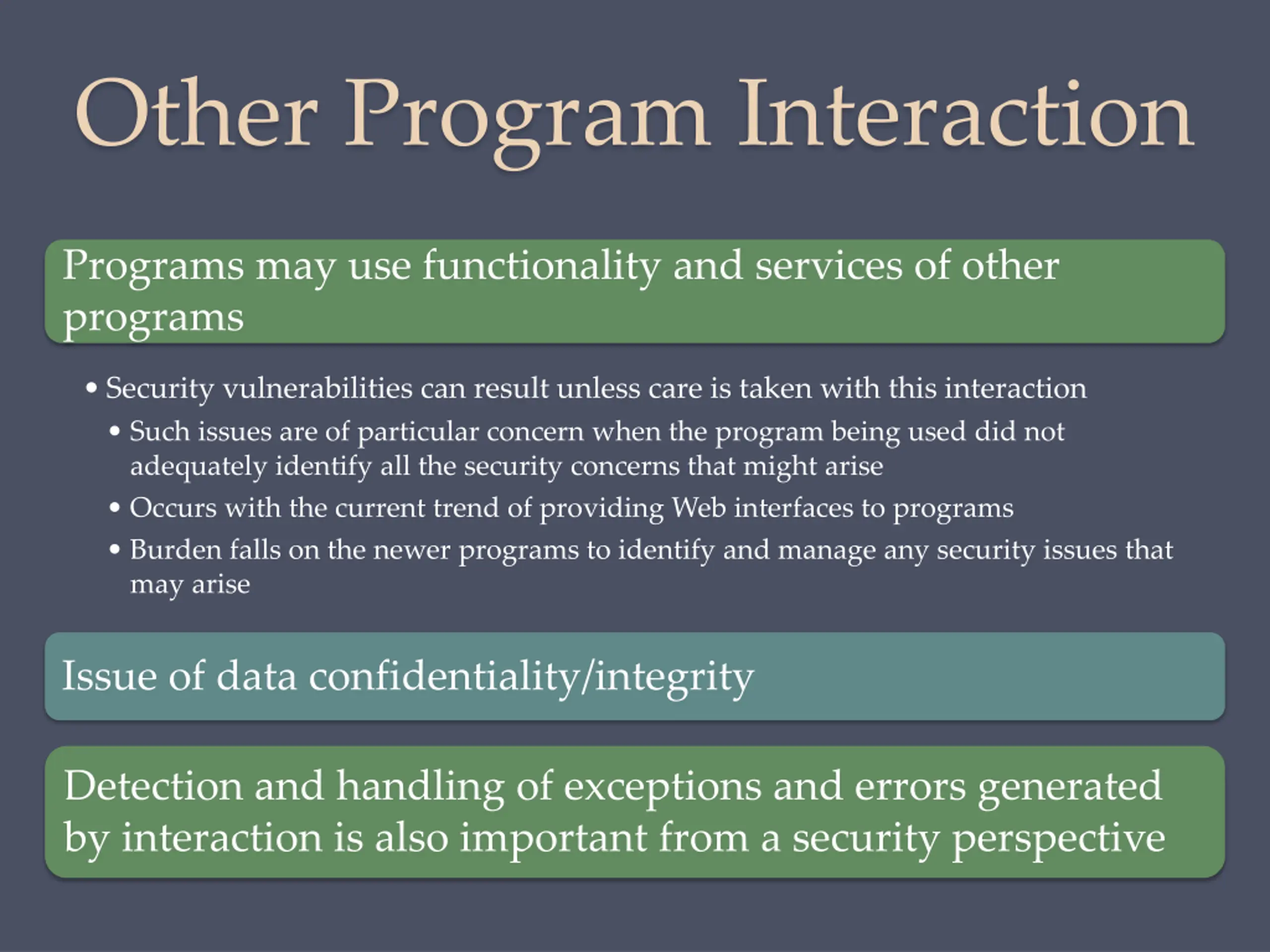 Other Program Interaction

Programs may use functionality and services of other programs

• Security vulnerabilities can result unless care is taken with this interaction
  • Such issues are of particular concern when the program being used did not adequately identify all the security concerns that might arise
  • Occurs with the current trend of providing Web interfaces to programs
  • Burden falls on the newer programs to identify and manage any security issues that may arise

Issue of data confidentiality/integrity

Detection and handling of exceptions and errors generated by interaction is also important from a security perspective